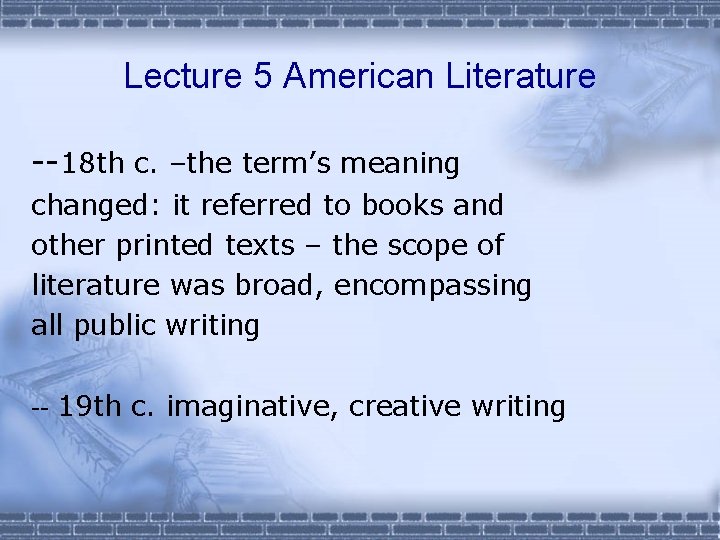 Lecture 5 American Literature

--18th c. –the term’s meaning changed: it referred to books and other printed texts – the scope of literature was broad, encompassing all public writing

-- 19th c. imaginative, creative writing